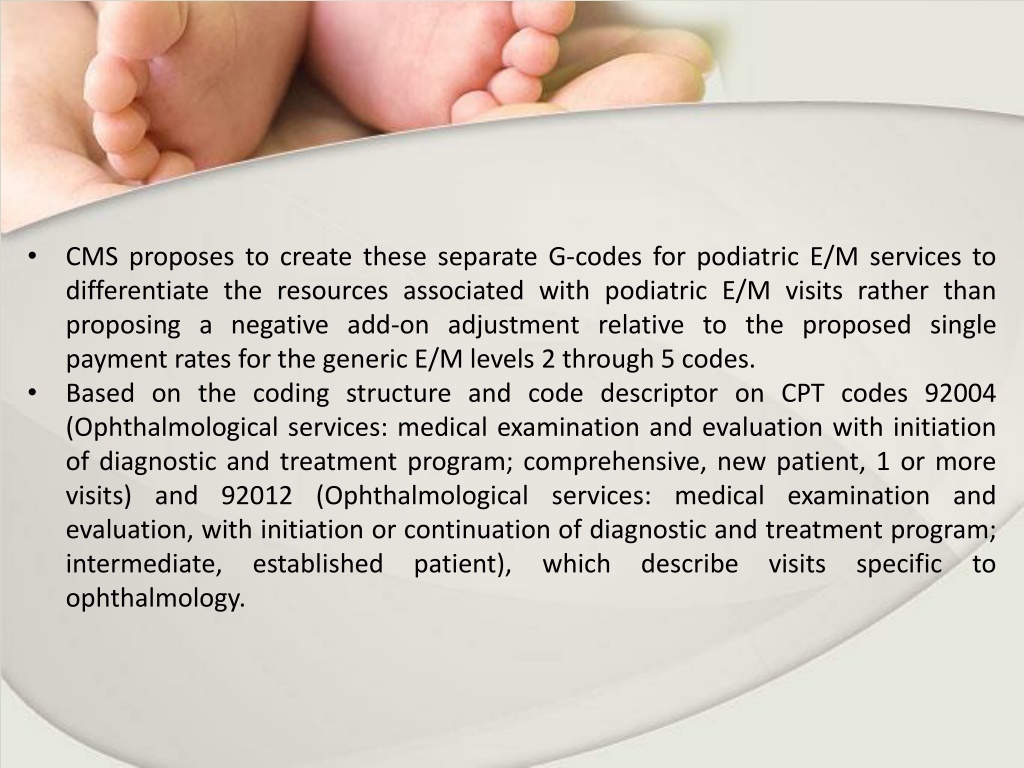 • CMS proposes to create these separate G-codes for podiatric E/M services to differentiate the resources associated with podiatric E/M visits rather than proposing a negative add-on adjustment relative to the proposed single payment rates for the generic E/M levels 2 through 5 codes.

• Based on the coding structure and code descriptor on CPT codes 92004 (Ophthalmological services: medical examination and evaluation with initiation of diagnostic and treatment program; comprehensive, new patient, 1 or more visits) and 92012 (Ophthalmological services: medical examination and evaluation, with initiation or continuation of diagnostic and treatment program; intermediate, established patient), which describe visits specific to ophthalmology.